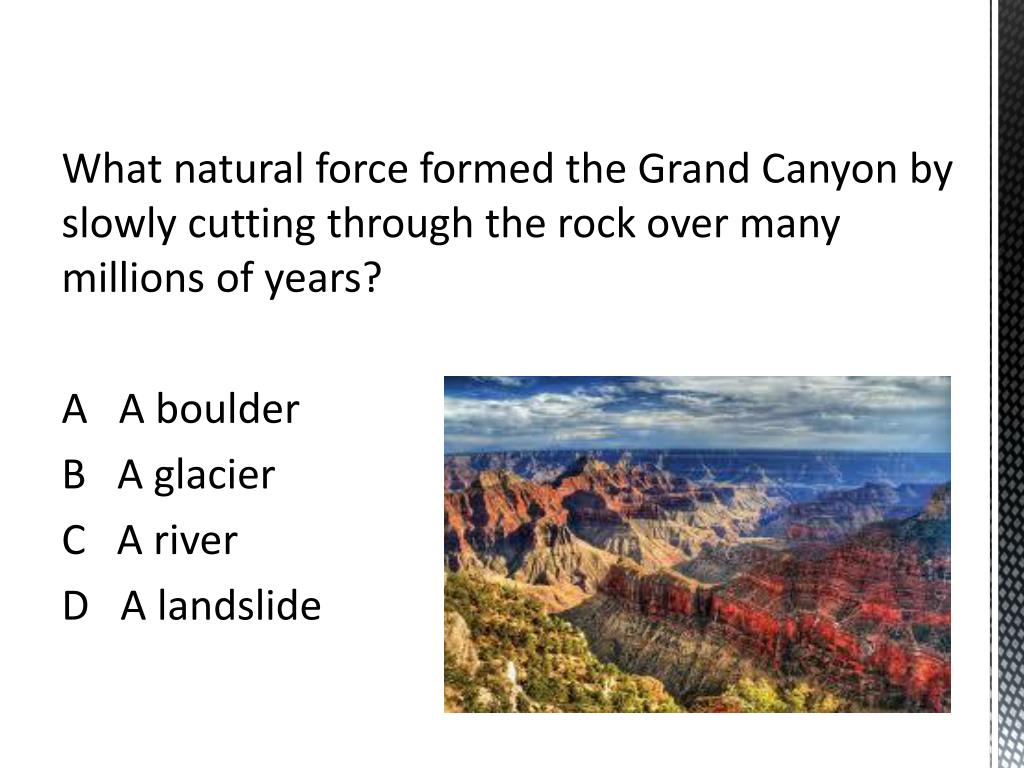 What natural force formed the Grand Canyon by slowly cutting through the rock over many millions of years?

A A boulder

B A glacier

C A river

D A landslide